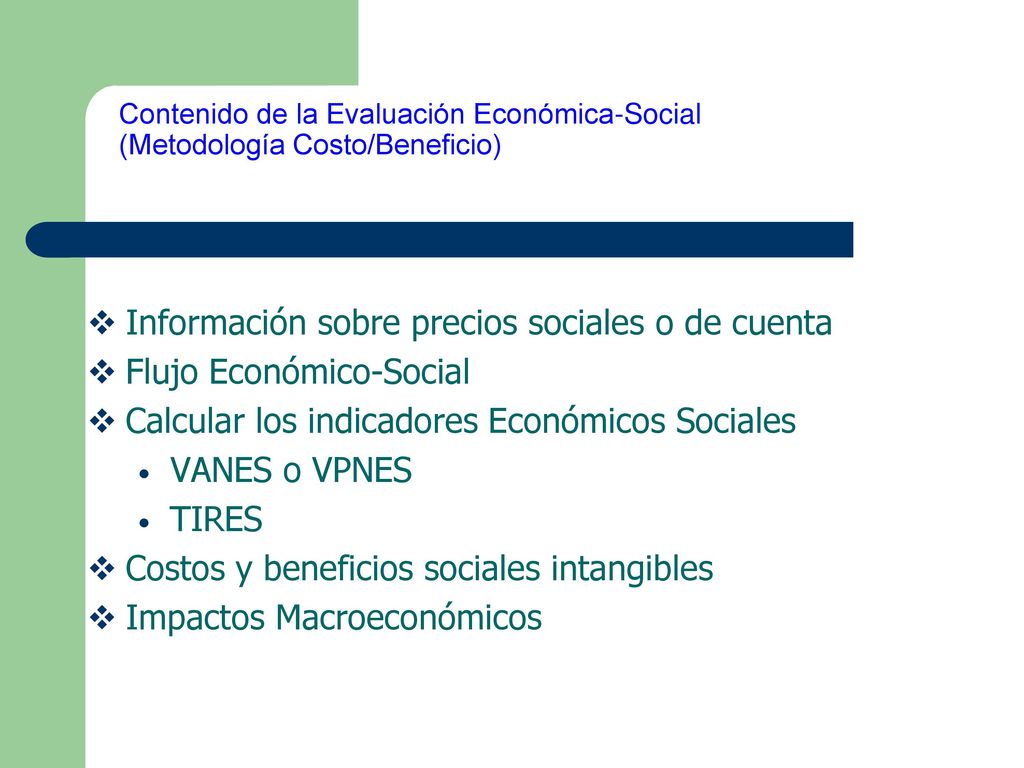 Contenido de la Evaluación Económica-Social (Metodología Costo/Beneficio)

❖ Información sobre precios sociales o de cuenta
❖ Flujo Económico-Social
❖ Calcular los indicadores Económicos Sociales
• VANES o VPNES
• TIRES
❖ Costos y beneficios sociales intangibles
❖ Impactos Macroeconómicos